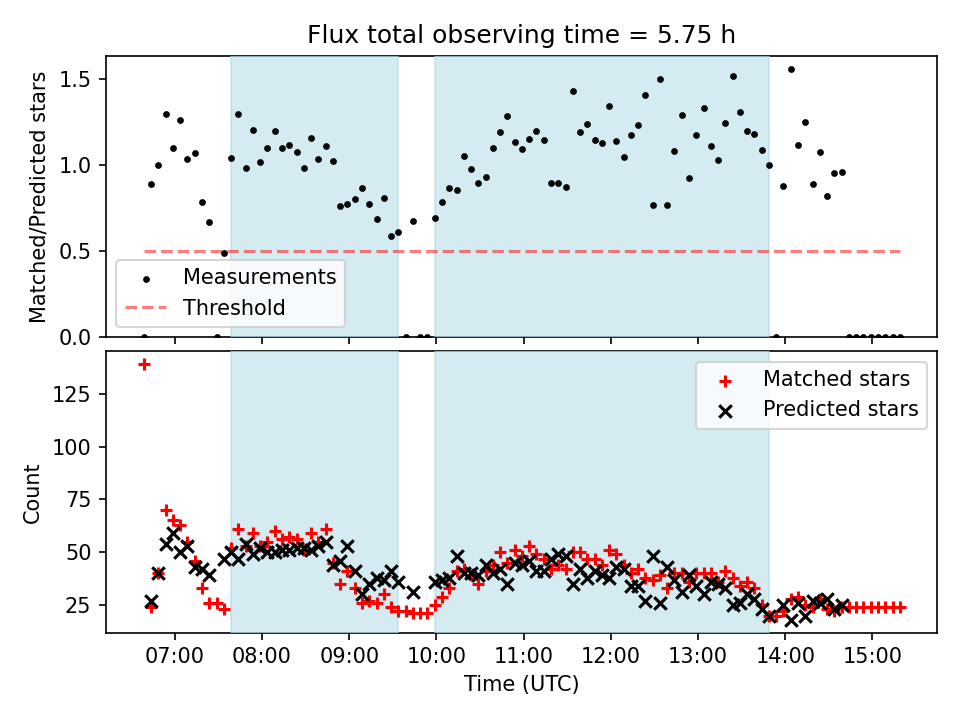 Flux total observing time = 5.75 h

Matched/Predicted stars

1.5
1.0
0.5
0.0

Measurements
Threshold

Count

125
100
75
50
25

Matched stars
Predicted stars

07:00
08:00
09:00
10:00
11:00
12:00
13:00
14:00
15:00

Time (UTC)